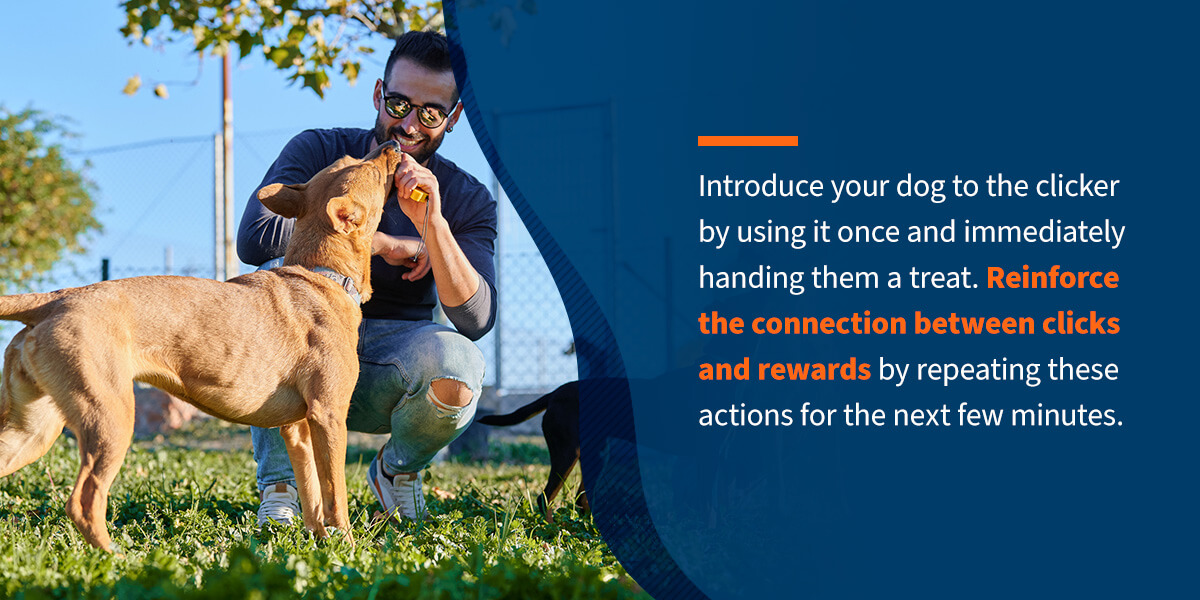 Introduce your dog to the clicker by using it once and immediately handing them a treat. Reinforce the connection between clicks and rewards by repeating these actions for the next few minutes.